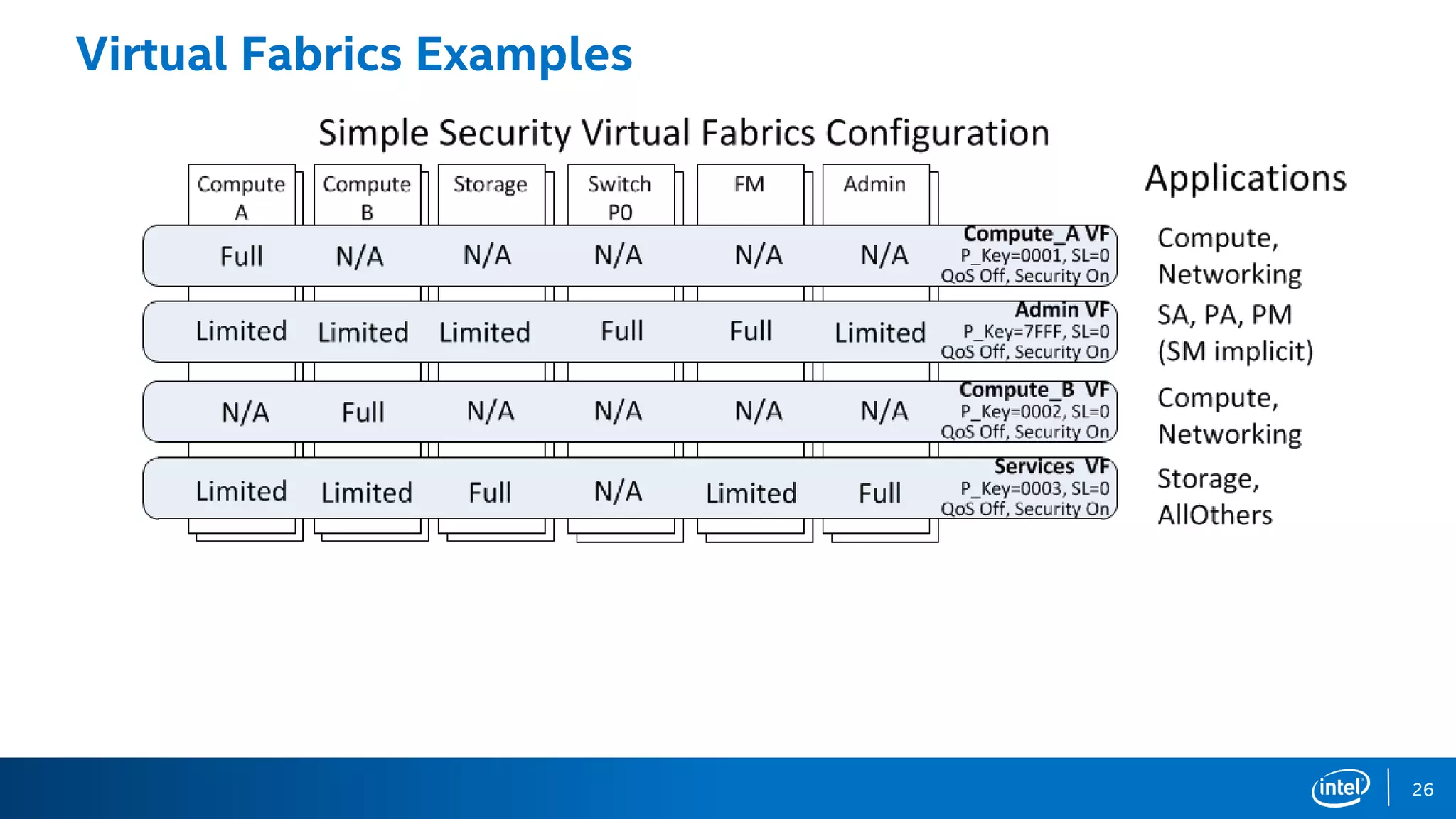 Virtual Fabrics Examples

Simple Security Virtual Fabrics Configuration

| Compute A | Compute B | Storage | Switch P0 | FM | Admin | | Applications |
|---|---|---|---|---|---|---|---|
| Full | N/A | N/A | N/A | N/A | N/A | Compute_A VF P_Key=0001, SL=0 QoS Off, Security On | Compute, Networking |
| Limited | Limited | Limited | Full | Full | Limited | Admin VF P_Key=7FFF, SL=0 QoS Off, Security On | SA, PA, PM (SM implicit) |
| N/A | Full | N/A | N/A | N/A | N/A | Compute_B VF P_Key=0002, SL=0 QoS Off, Security On | Compute, Networking |
| Limited | Limited | Full | N/A | Limited | Full | Services VF P_Key=0003, SL=0 QoS Off, Security On | Storage, AllOthers |

intel

26